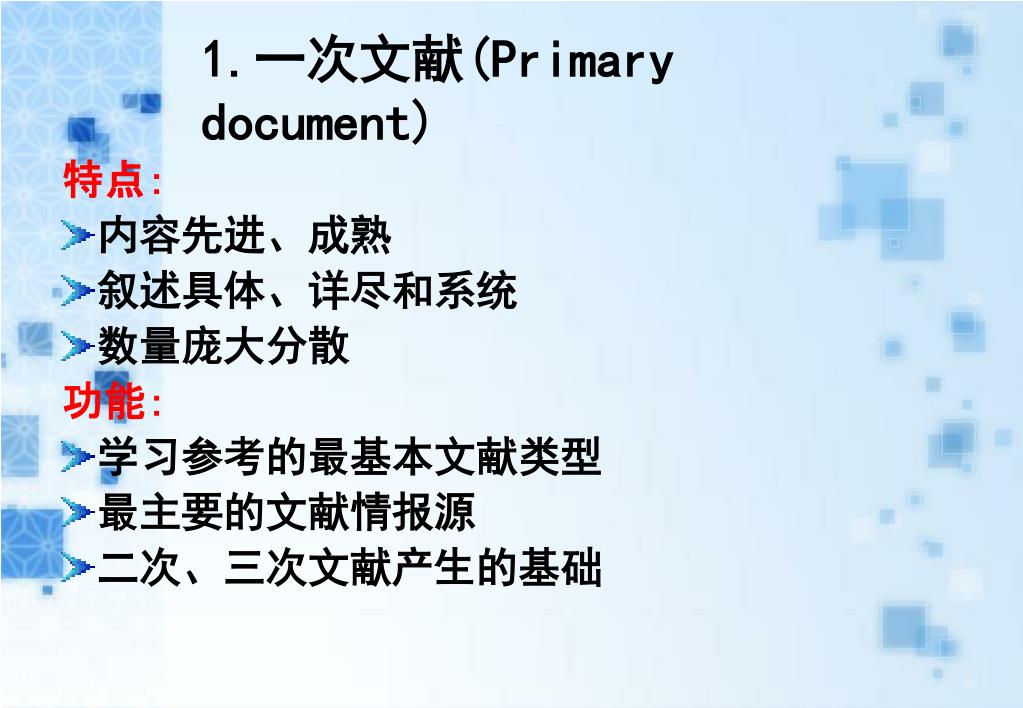 1.一次文献(Primary document)

特点:

内容先进、成熟

叙述具体、详尽和系统

数量庞大分散

功能:

学习参考的最基本文献类型

最主要的文献情报源

二次、三次文献产生的基础